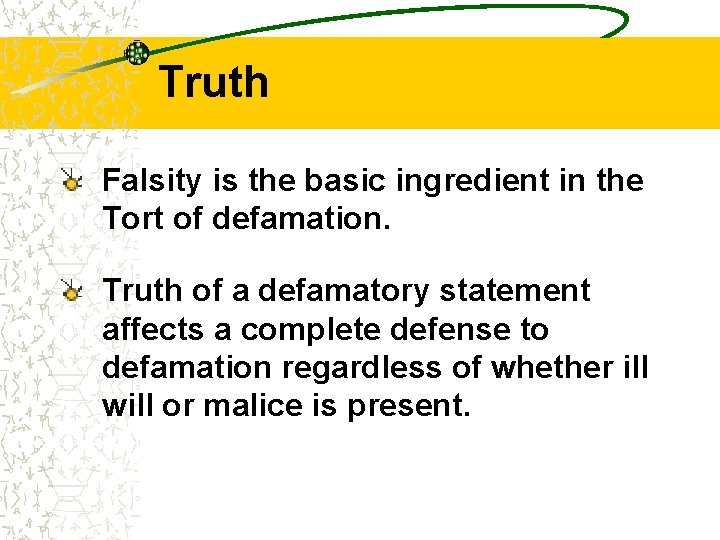 Truth

Falsity is the basic ingredient in the Tort of defamation.

Truth of a defamatory statement affects a complete defense to defamation regardless of whether ill will or malice is present.